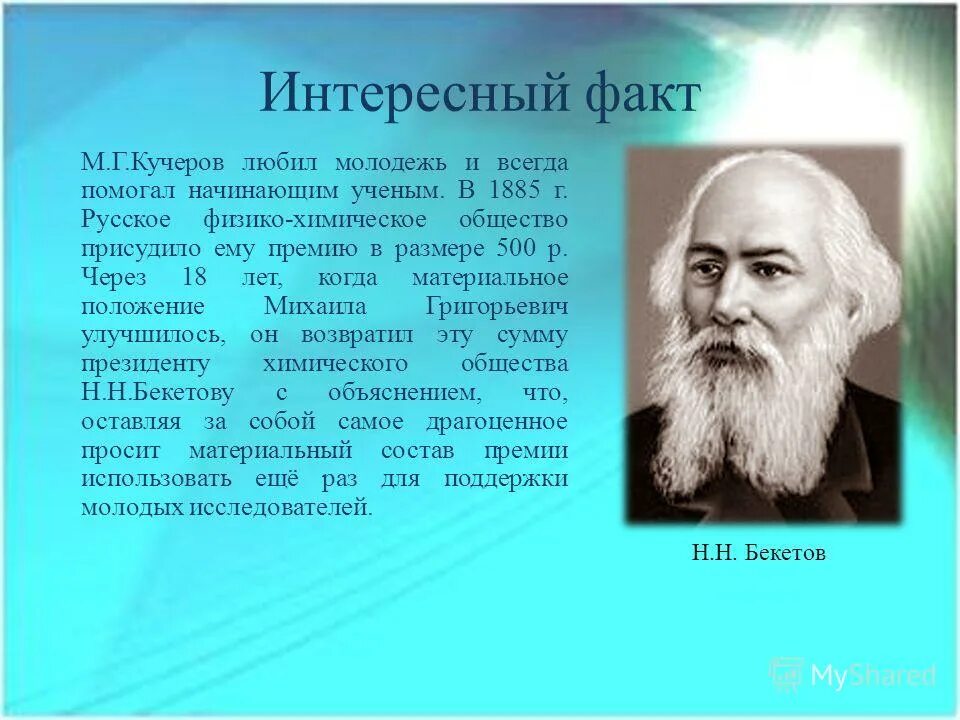 Интересный факт

М.Г.Кучеров любил молодежь и всегда помогал начинающим ученым. В 1885 г. Русское физико-химическое общество присудило ему премию в размере 500 р. Через 18 лет, когда материальное положение Михаила Григорьевич улучшилось, он возвратил эту сумму президенту химического общества Н.Н.Бекетову с объяснением, что, оставляя за собой самое драгоценное просит материальный состав премии использовать ещё раз для поддержки молодых исследователей.

Н.Н. Бекетов

MyShared